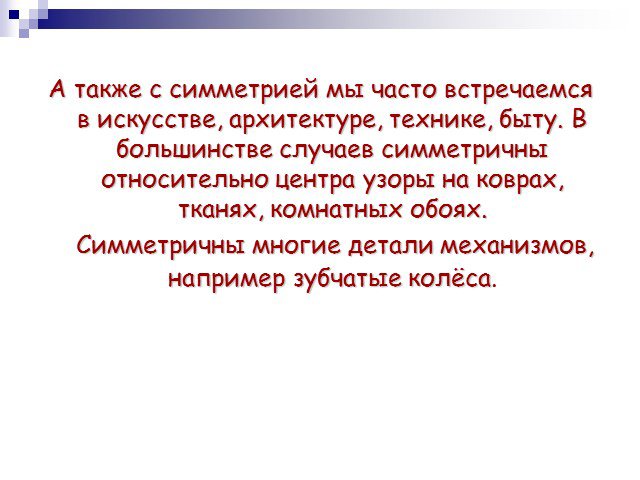 А также с симметрией мы часто встречаемся в искусстве, архитектуре, технике, быту. В большинстве случаев симметричны относительно центра узоры на коврах, тканях, комнатных обоях.

Симметричны многие детали механизмов, например зубчатые колёса.